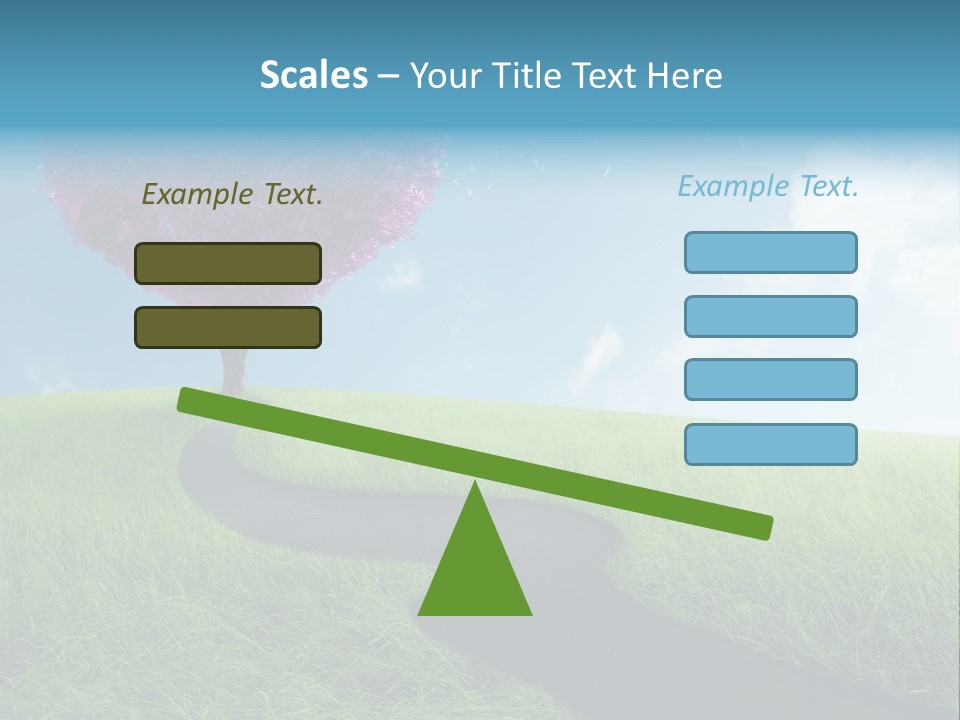 Scales – Your Title Text Here

Example Text.

Example Text.